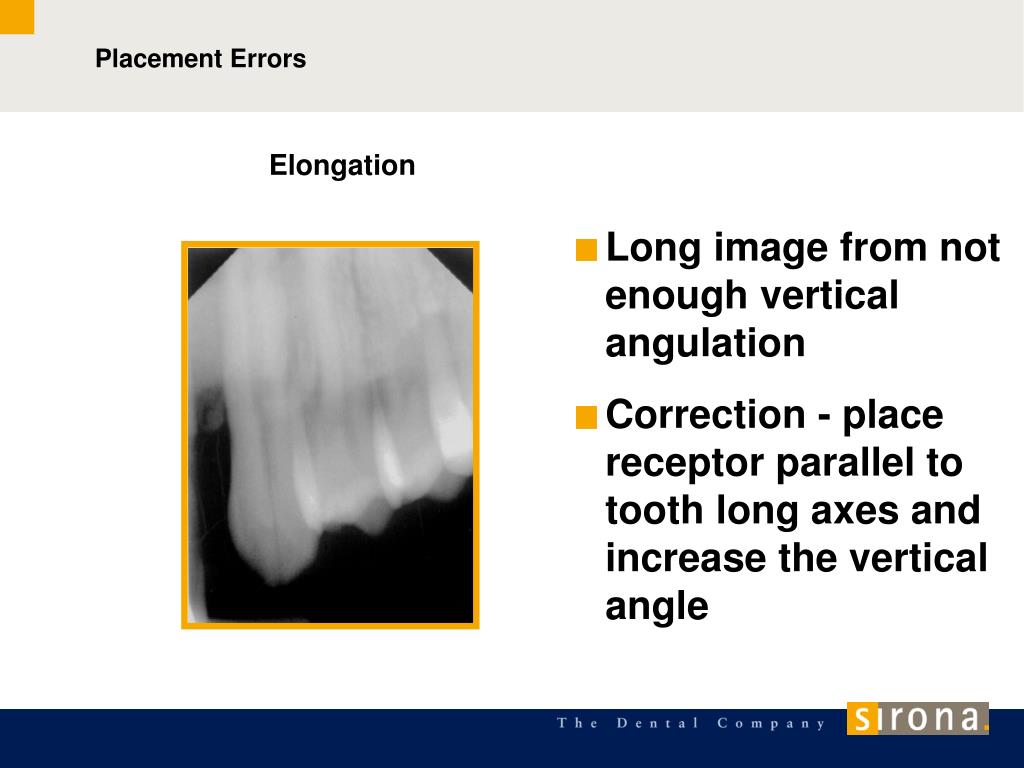 Placement Errors

Elongation

Long image from not enough vertical angulation

Correction - place receptor parallel to tooth long axes and increase the vertical angle

The Dental Company sirona.